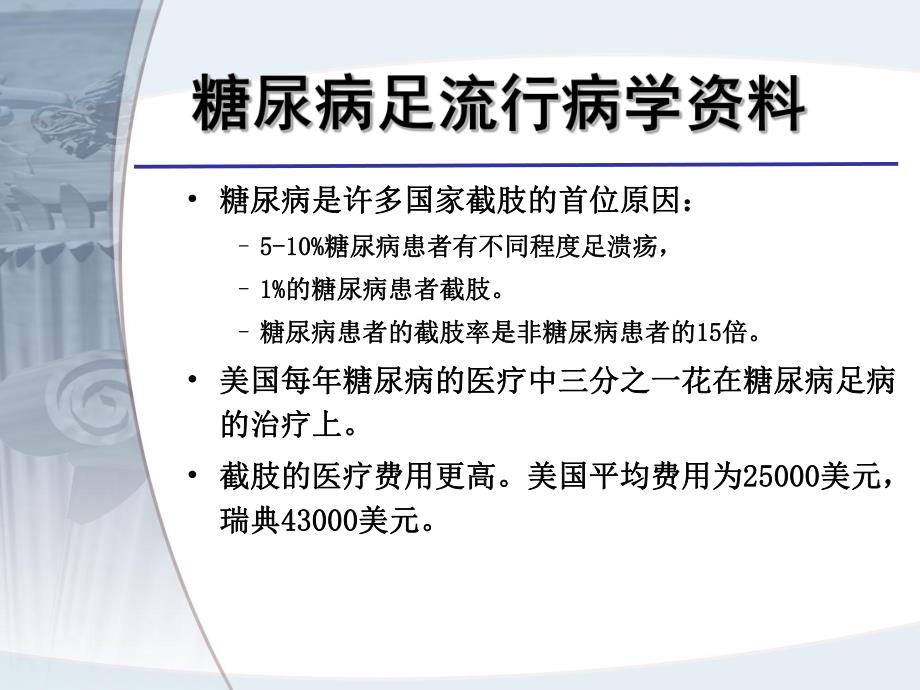 糖尿病足流行病学资料

• 糖尿病是许多国家截肢的首位原因：
  – 5-10%糖尿病患者有不同程度足溃疡，
  – 1%的糖尿病患者截肢。
  – 糖尿病患者的截肢率是非糖尿病患者的15倍。
• 美国每年糖尿病的医疗中三分之一花在糖尿病足病的治疗上。
• 截肢的医疗费用更高。美国平均费用为25000美元，瑞典43000美元。